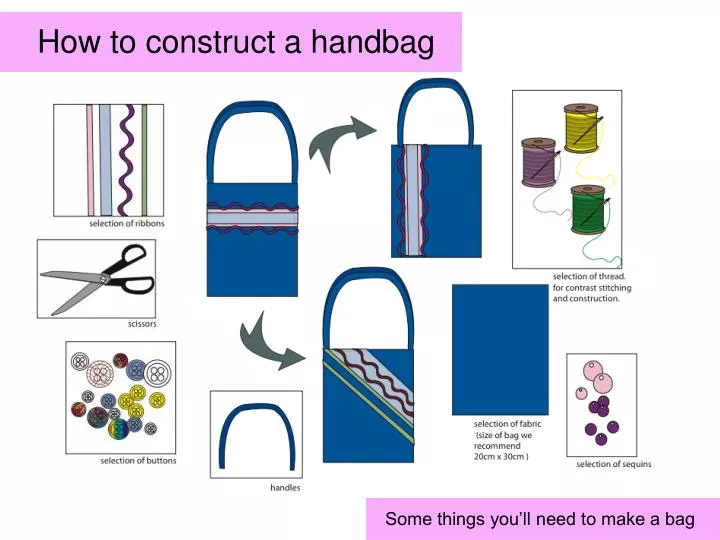 How to construct a handbag

selection of ribbons

scissors

selection of buttons

handles

selection of thread. for contrast stitching and construction.

selection of fabric (size of bag we recommend 20cm x 30cm )

selection of sequins

Some things you'll need to make a bag